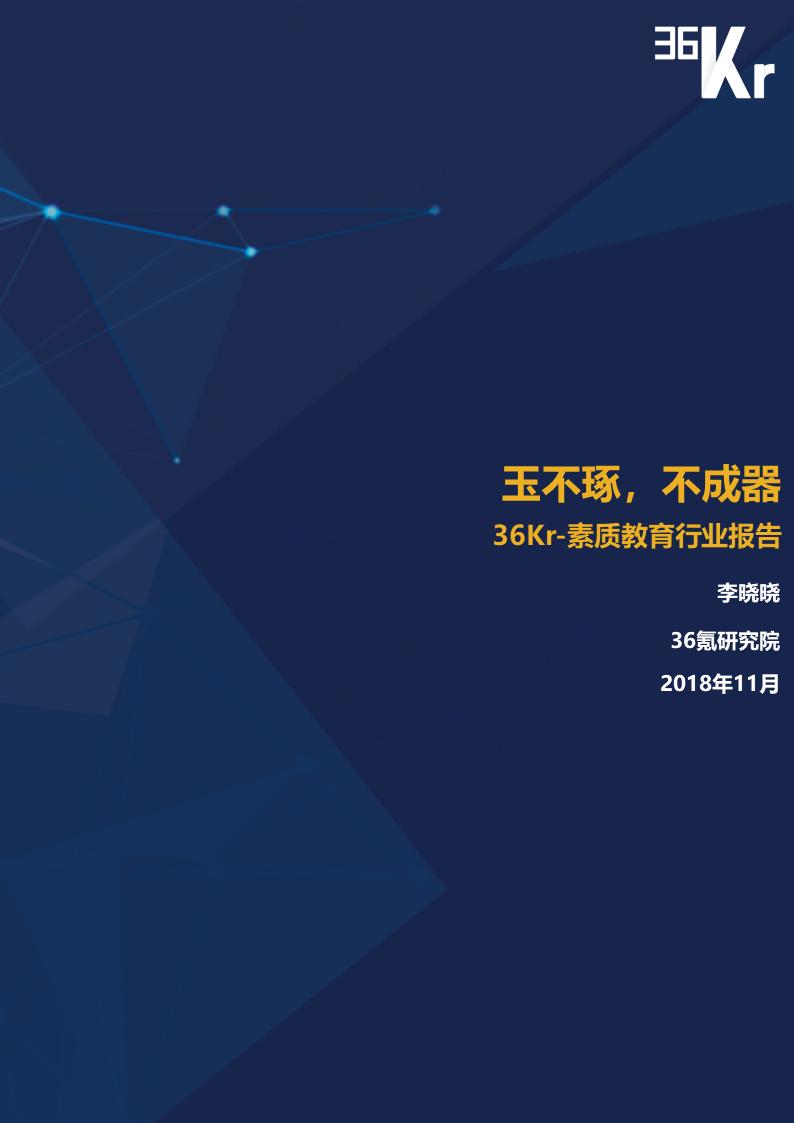 36Kr

玉不琢，不成器

36Kr-素质教育行业报告

李晓晓

36氪研究院

2018年11月